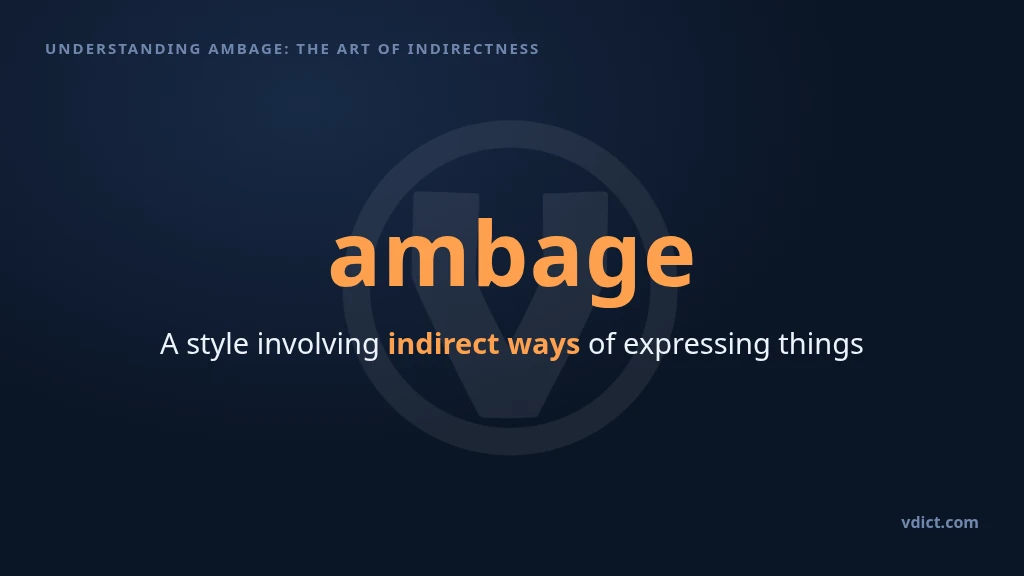 UNDERSTANDING AMBAGE: THE ART OF INDIRECTNESS

ambage

A style involving indirect ways of expressing things

vdict.com